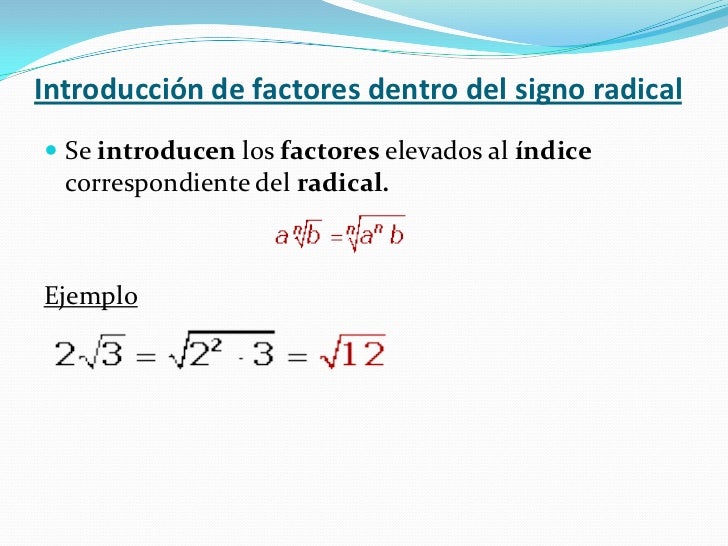 Introducción de factores dentro del signo radical

Se introducen los factores elevados al índice correspondiente del radical.

$a\sqrt[n]{b} = \sqrt[n]{a^n b}$

Ejemplo

$2\sqrt{3} = \sqrt{2^2 \cdot 3} = \sqrt{12}$